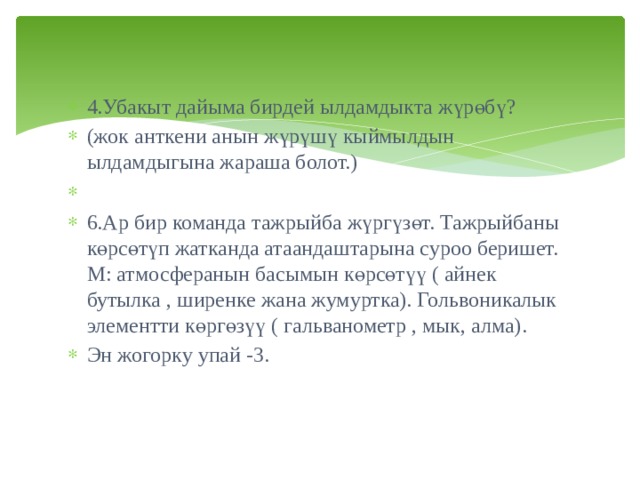 4.Убакыт дайыма бирдей ылдамдыкта жүрөбү?

(жок анткени анын жүрүшү кыймылдын ылдамдыгына жараша болот.)

6.Ар бир команда тажрыйба жүргүзөт. Тажрыйбаны көрсөтүп жатканда атаандаштарына суроо беришет. М: атмосферанын басымын көрсөтүү ( айнек бутылка , ширенке жана жумуртка). Гольвоникалык элементти көргөзүү ( гальванометр , мык, алма).

Эн жогорку упай -3.